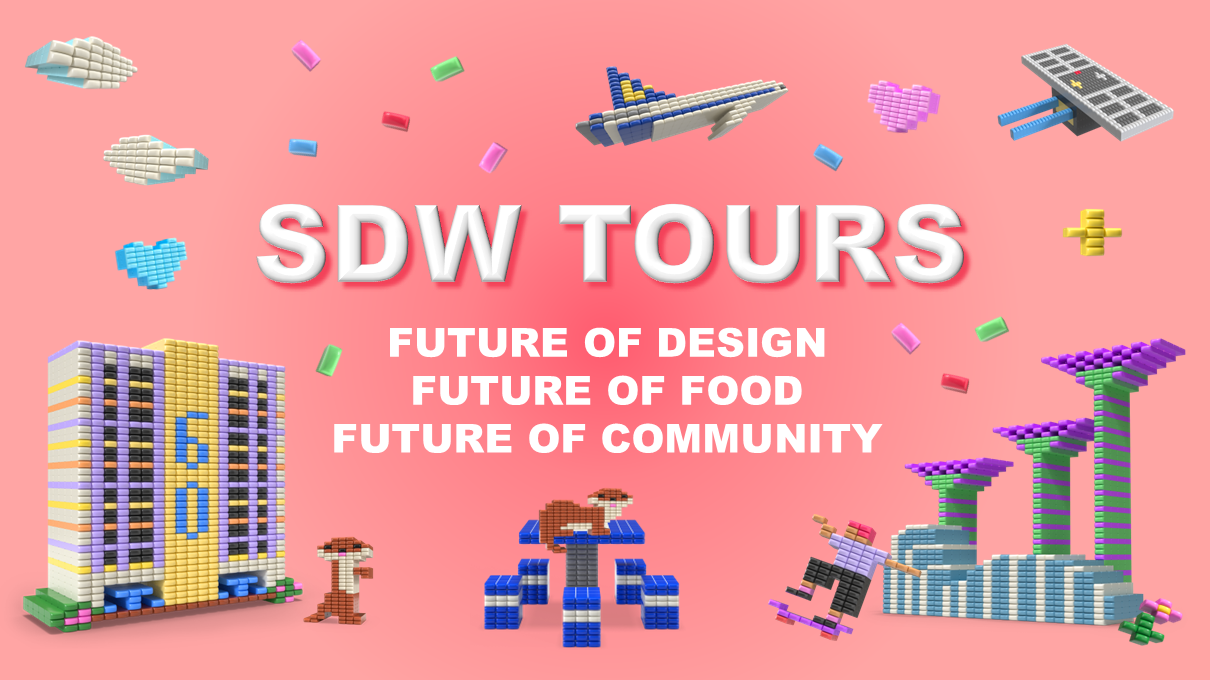 SDW TOURS

FUTURE OF DESIGN
FUTURE OF FOOD
FUTURE OF COMMUNITY

66